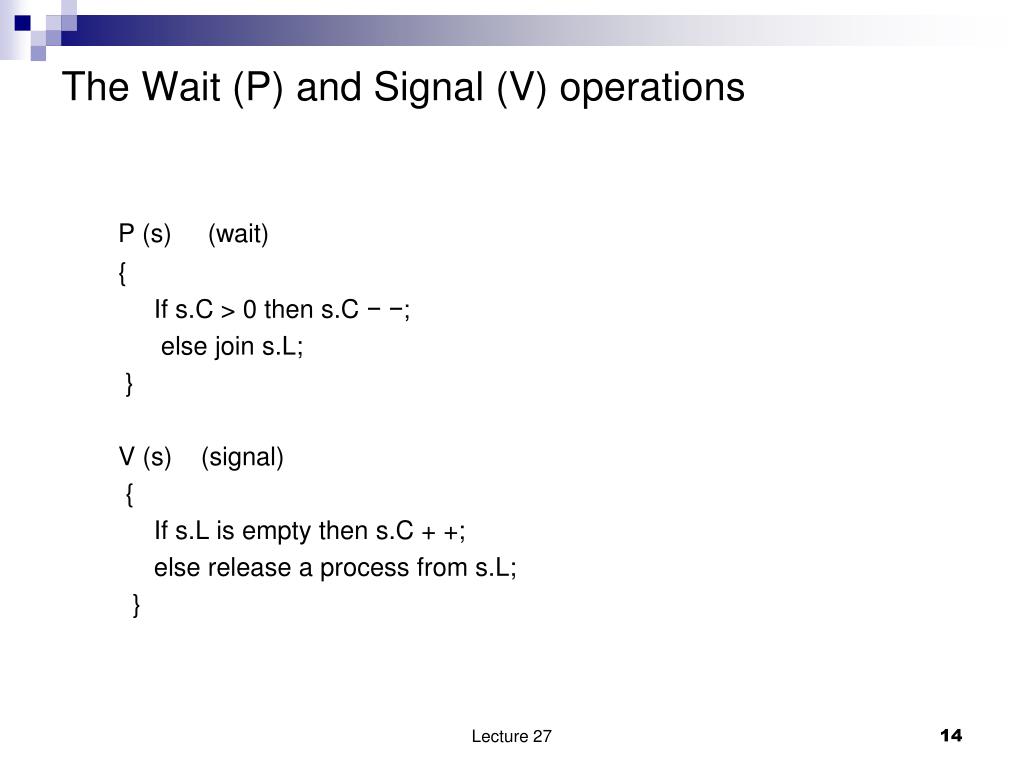 The Wait (P) and Signal (V) operations

P (s) (wait)
{
If s.C > 0 then s.C − −;
else join s.L;
}

V (s) (signal)
{
If s.L is empty then s.C + +;
else release a process from s.L;
}

Lecture 27

14